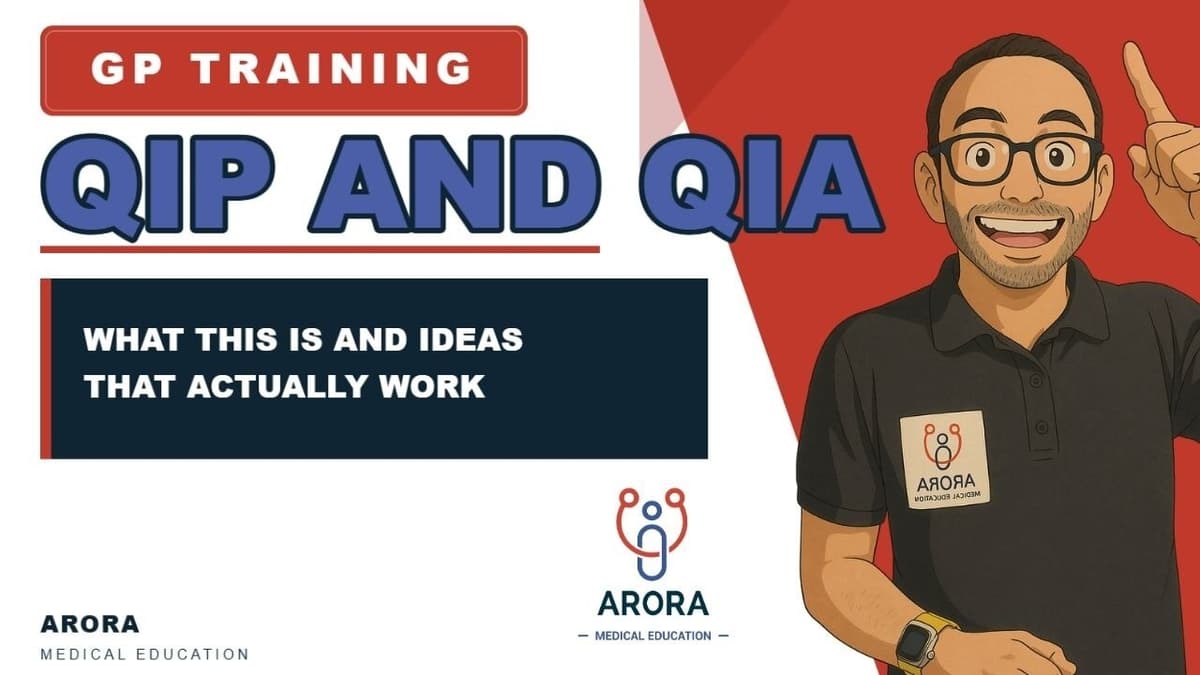 GP TRAINING

QIP AND QIA

WHAT THIS IS AND IDEAS THAT ACTUALLY WORK

ARORA
MEDICAL EDUCATION

ARORA
— MEDICAL EDUCATION —

ARORA
MEDICAL EDUCATION